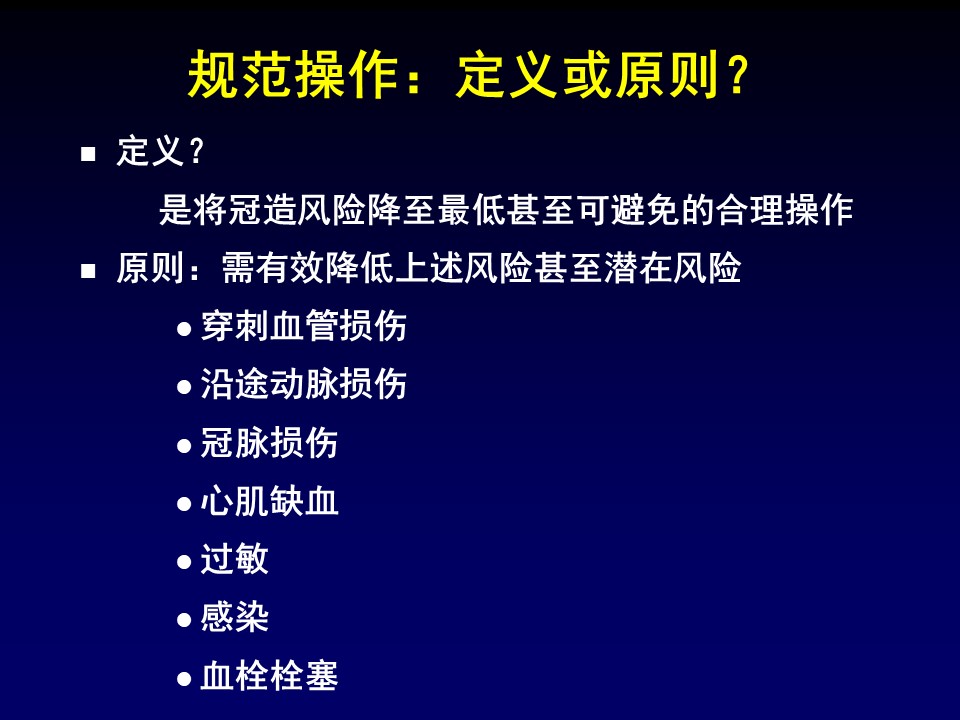 规范操作：定义或原则？

■ 定义？

是将冠造风险降至最低甚至可避免的合理操作

■ 原则：需有效降低上述风险甚至潜在风险

● 穿刺血管损伤

● 沿途动脉损伤

● 冠脉损伤

● 心肌缺血

● 过敏

● 感染

● 血栓栓塞